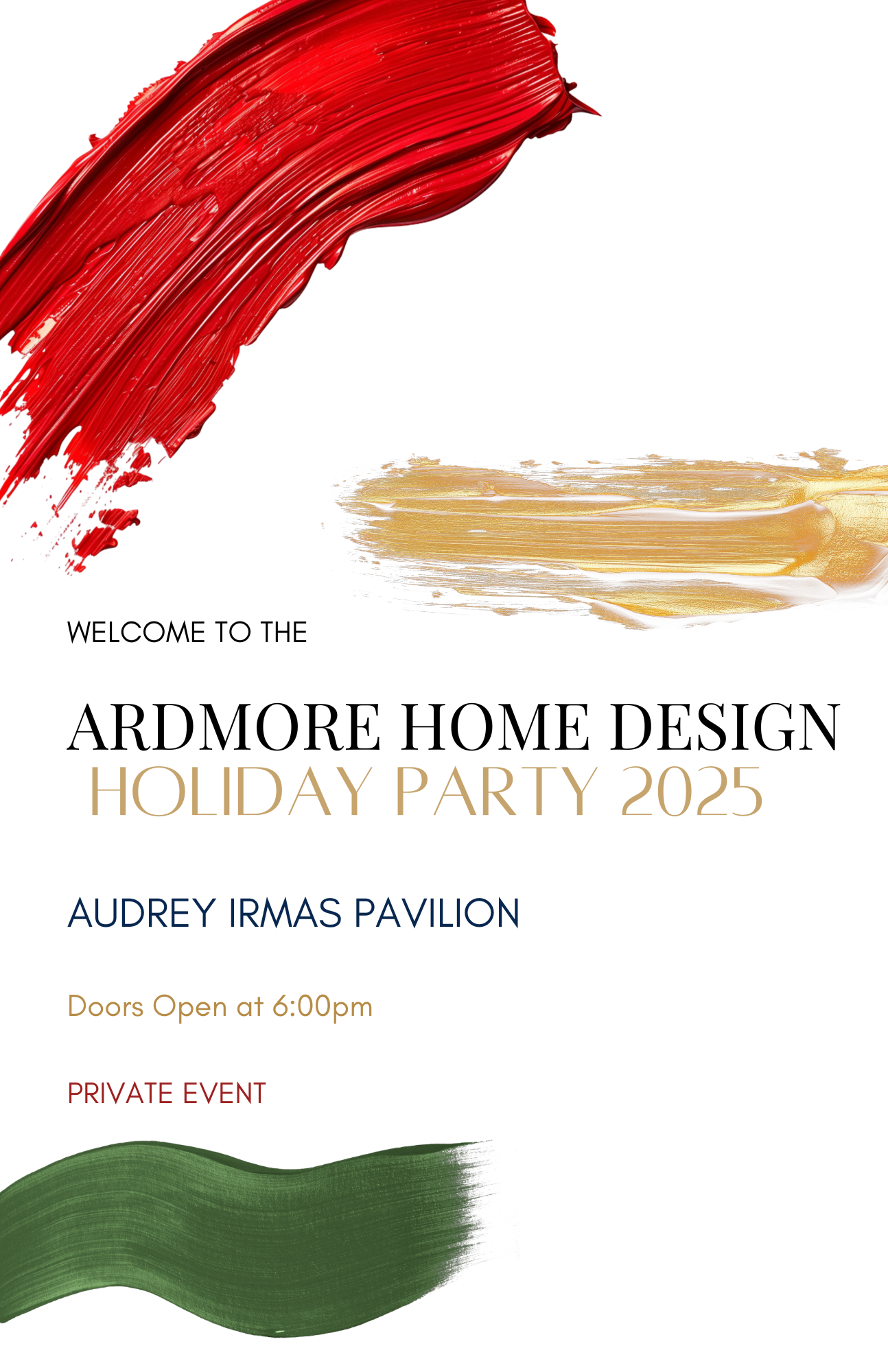 WELCOME TO THE

ARDMORE HOME DESIGN
HOLIDAY PARTY 2025

AUDREY IRMAS PAVILION

Doors Open at 6:00pm

PRIVATE EVENT